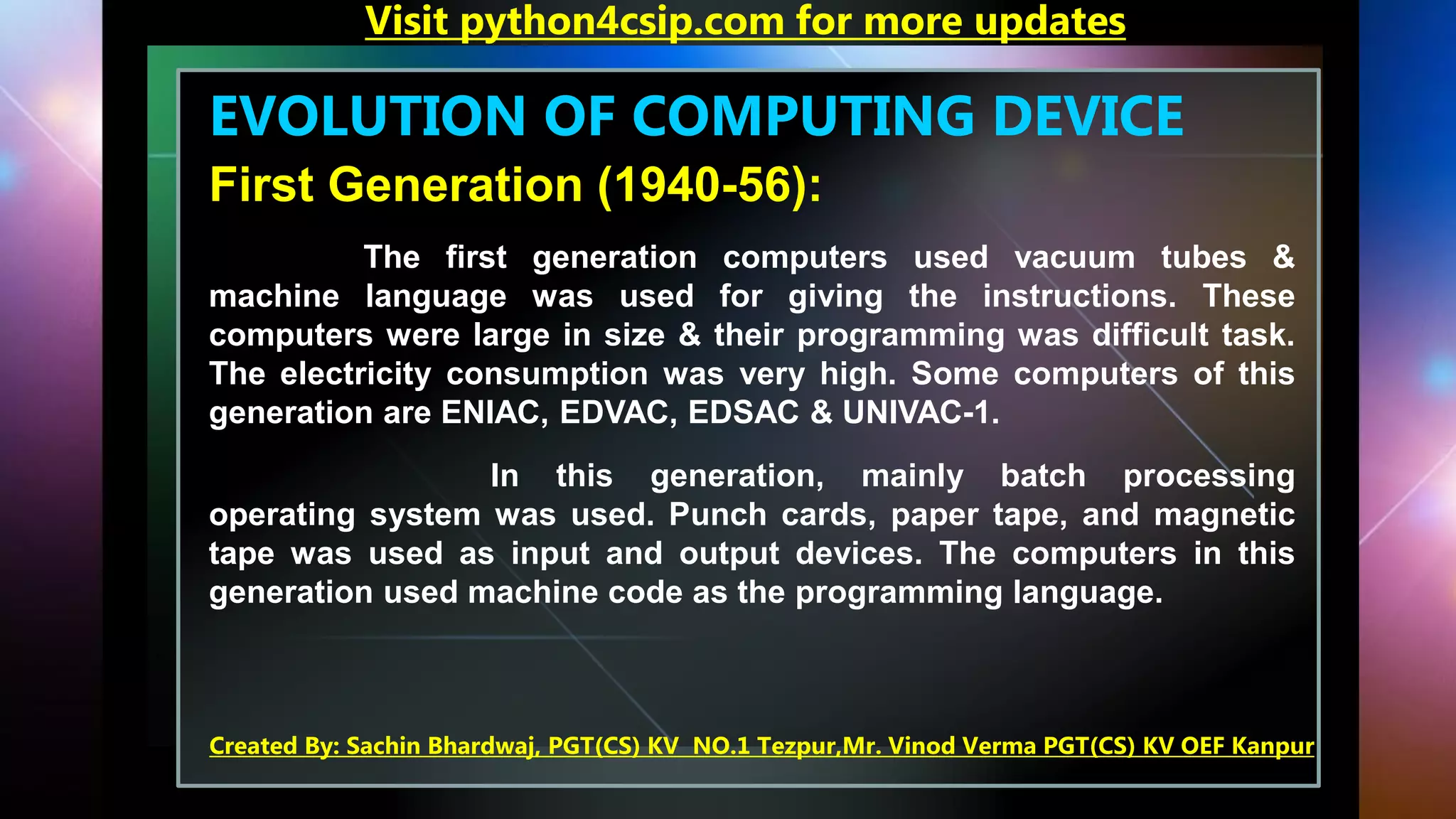 Visit python4csip.com for more updates

EVOLUTION OF COMPUTING DEVICE

First Generation (1940-56):

The first generation computers used vacuum tubes & machine language was used for giving the instructions. These computers were large in size & their programming was difficult task. The electricity consumption was very high. Some computers of this generation are ENIAC, EDVAC, EDSAC & UNIVAC-1.

In this generation, mainly batch processing operating system was used. Punch cards, paper tape, and magnetic tape was used as input and output devices. The computers in this generation used machine code as the programming language.

Created By: Sachin Bhardwaj, PGT(CS) KV NO.1 Tezpur,Mr. Vinod Verma PGT(CS) KV OEF Kanpur